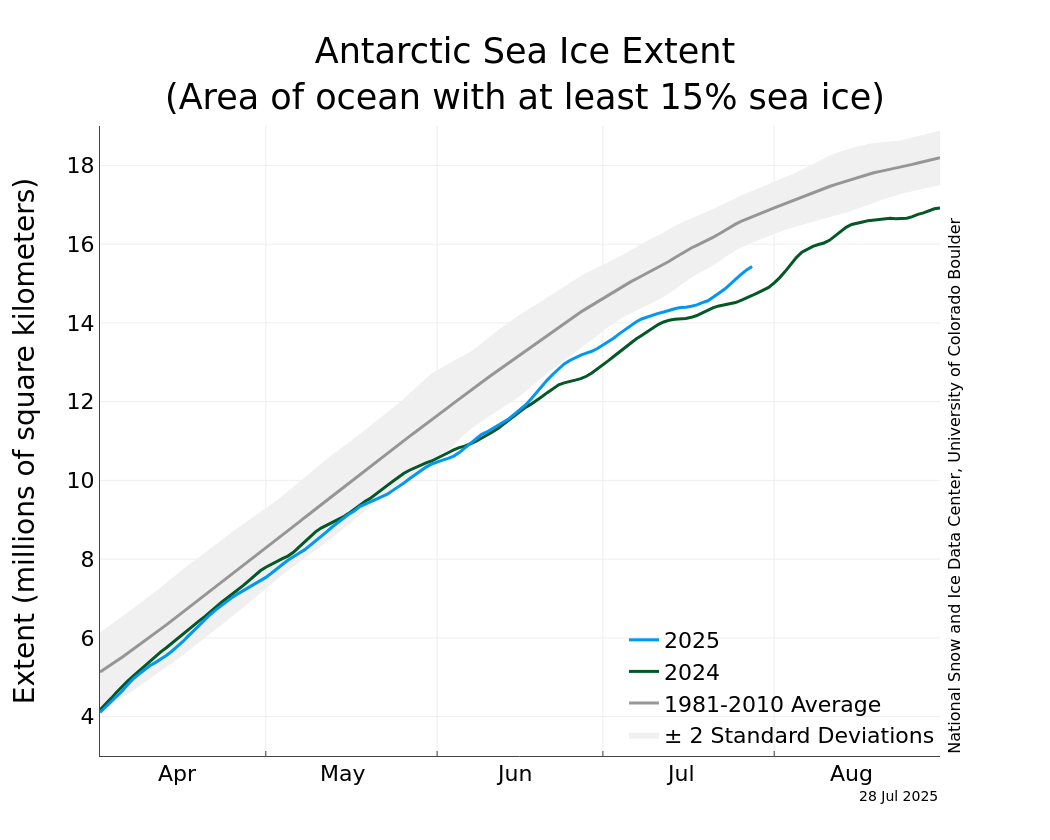 Antarctic Sea Ice Extent
(Area of ocean with at least 15% sea ice)

Extent (millions of square kilometers)

18
16
14
12
10
8
6
4

Apr
May
Jun
Jul
Aug

2025
2024
1981-2010 Average
± 2 Standard Deviations

National Snow and Ice Data Center, University of Colorado Boulder

28 Jul 2025